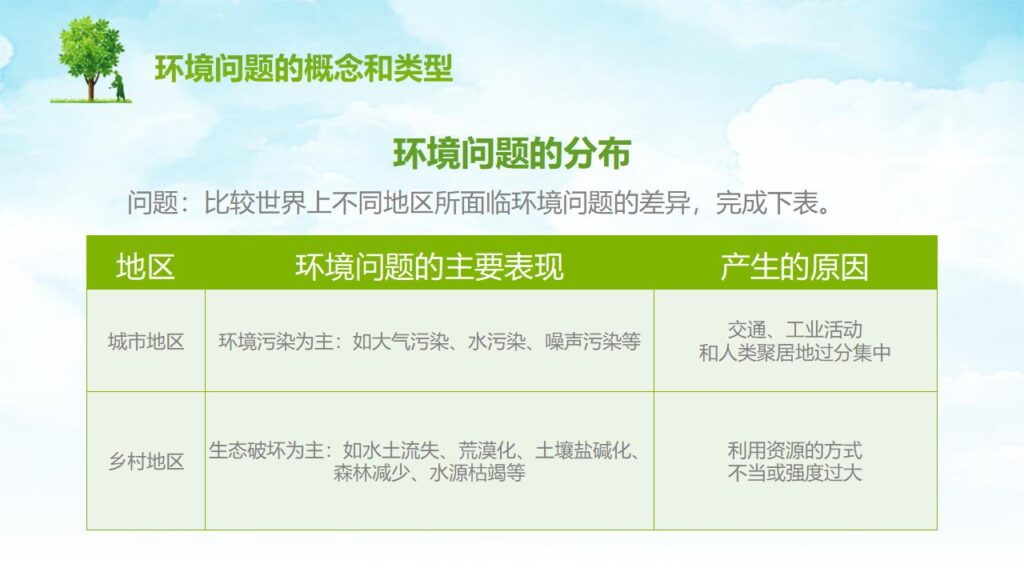 环境问题的概念和类型

环境问题的分布

问题：比较世界上不同地区所面临环境问题的差异，完成下表。

| 地区 | 环境问题的主要表现 | 产生的原因 |
|---|---|---|
| 城市地区 | 环境污染为主：如大气污染、水污染、噪声污染等 | 交通、工业活动和人类聚居地过分集中 |
| 乡村地区 | 生态破坏为主：如水土流失、荒漠化、土壤盐碱化、森林减少、水源枯竭等 | 利用资源的方式不当或强度过大 |